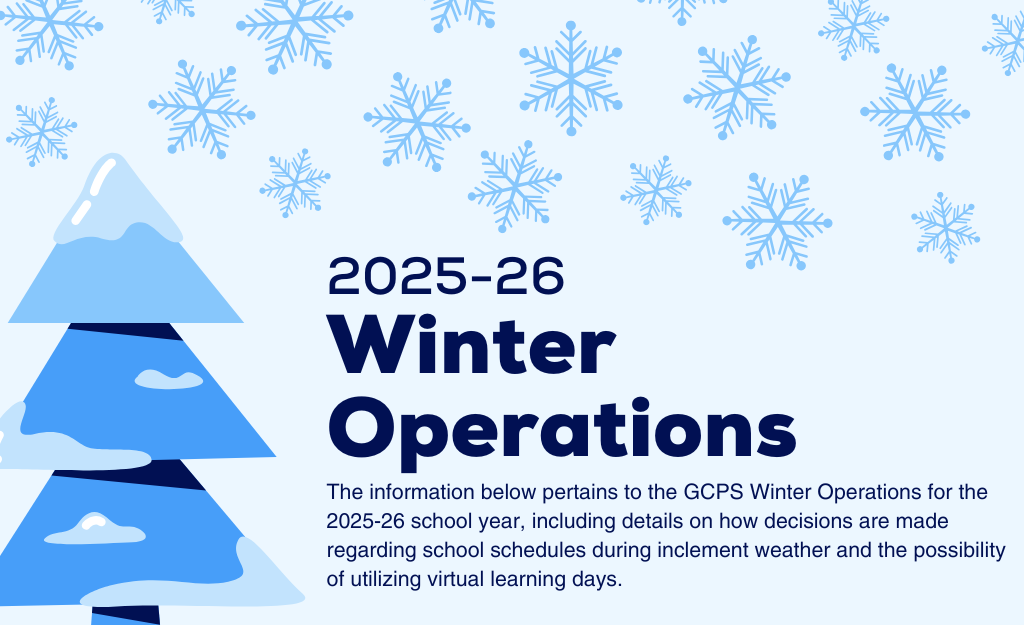 2025-26
Winter
Operations

The information below pertains to the GCPS Winter Operations for the 2025-26 school year, including details on how decisions are made regarding school schedules during inclement weather and the possibility of utilizing virtual learning days.